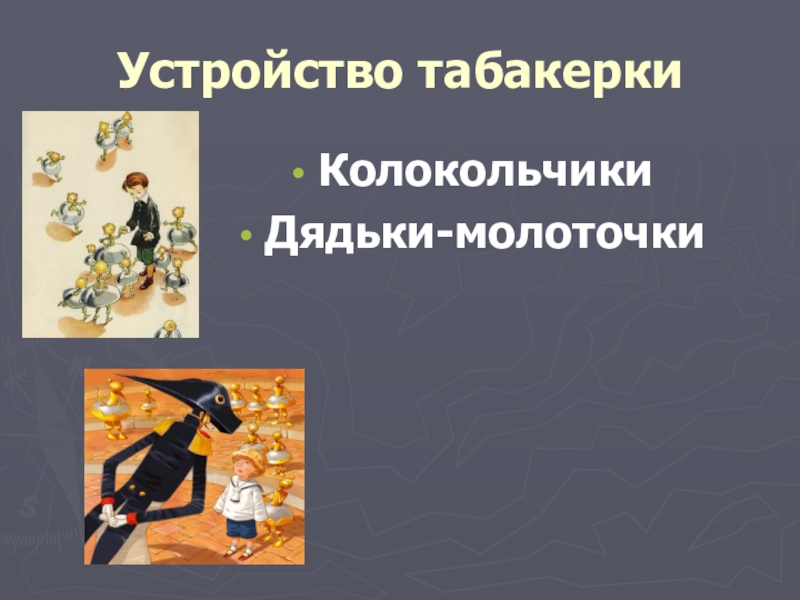 Устройство табакерки

• Колокольчики
• Дядьки-молоточки